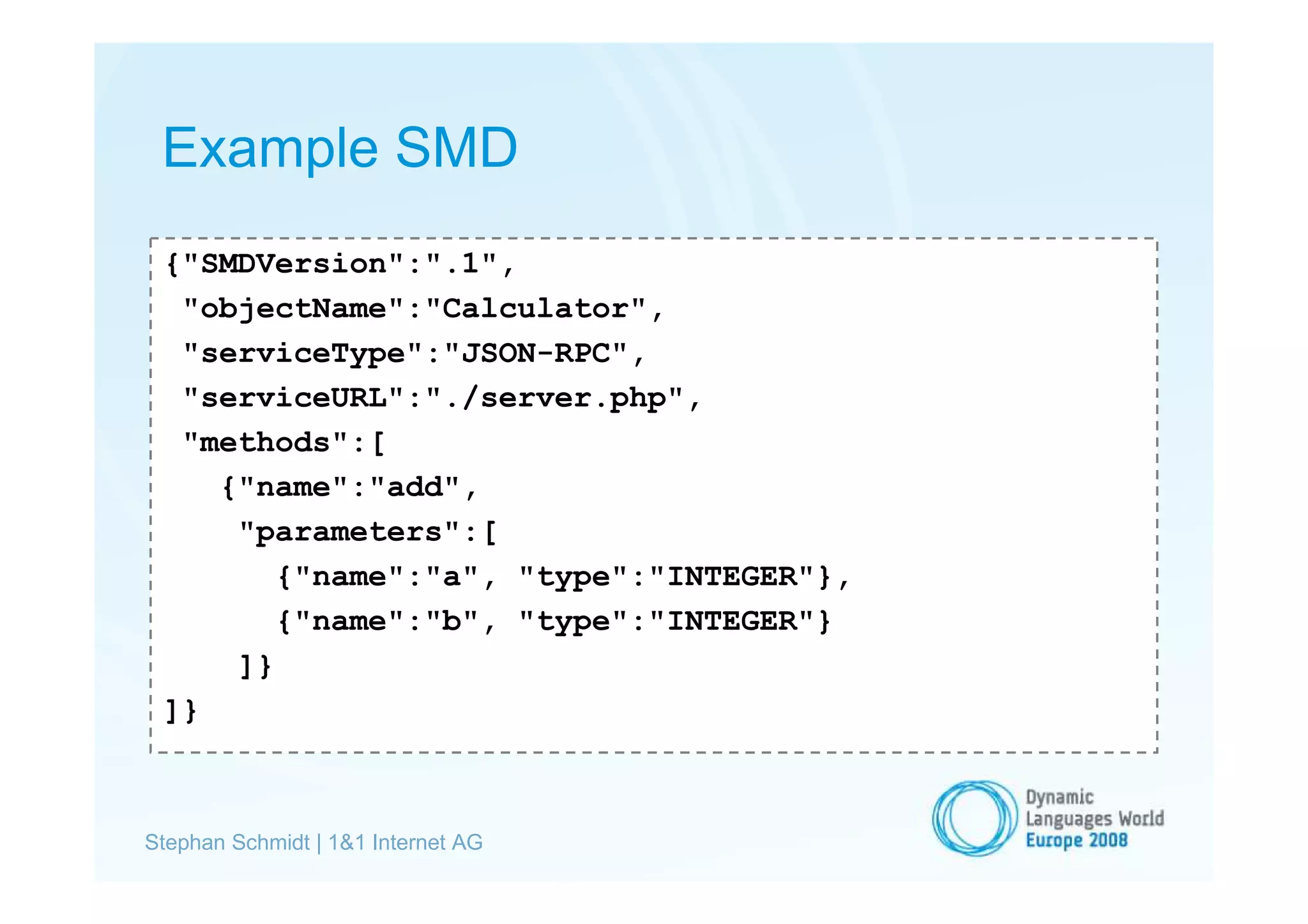 Example SMD

{"SMDVersion":".1",
 "objectName":"Calculator",
 "serviceType":"JSON-RPC",
 "serviceURL":"./server.php",
 "methods":[
   {"name":"add",
    "parameters":[
      {"name":"a", "type":"INTEGER"},
      {"name":"b", "type":"INTEGER"}
    ]}
]}

Stephan Schmidt | 1&1 Internet AG

Dynamic
Languages World
Europe 2008